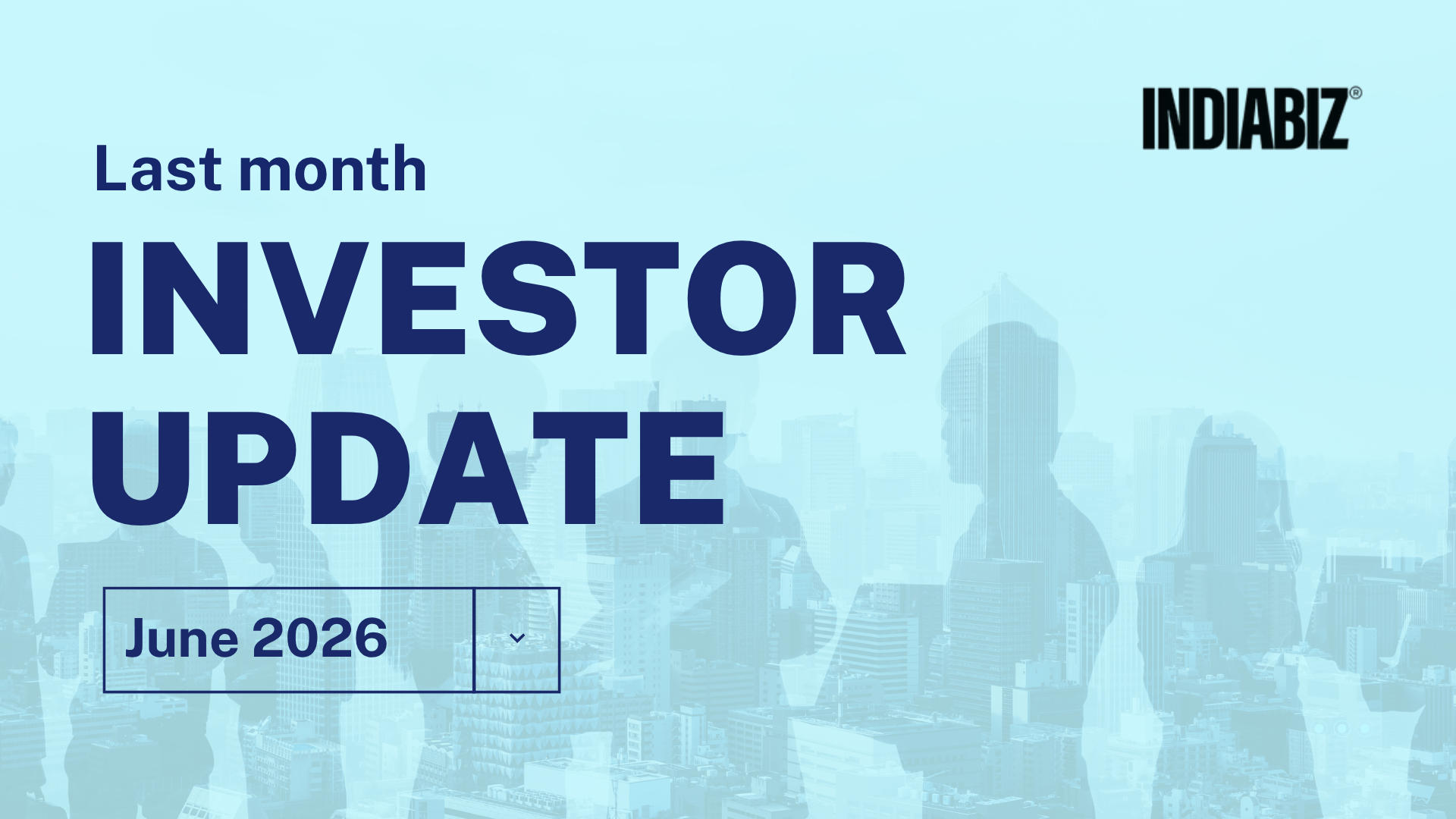 INDIABIZ®

Last month

INVESTOR UPDATE

June 2026